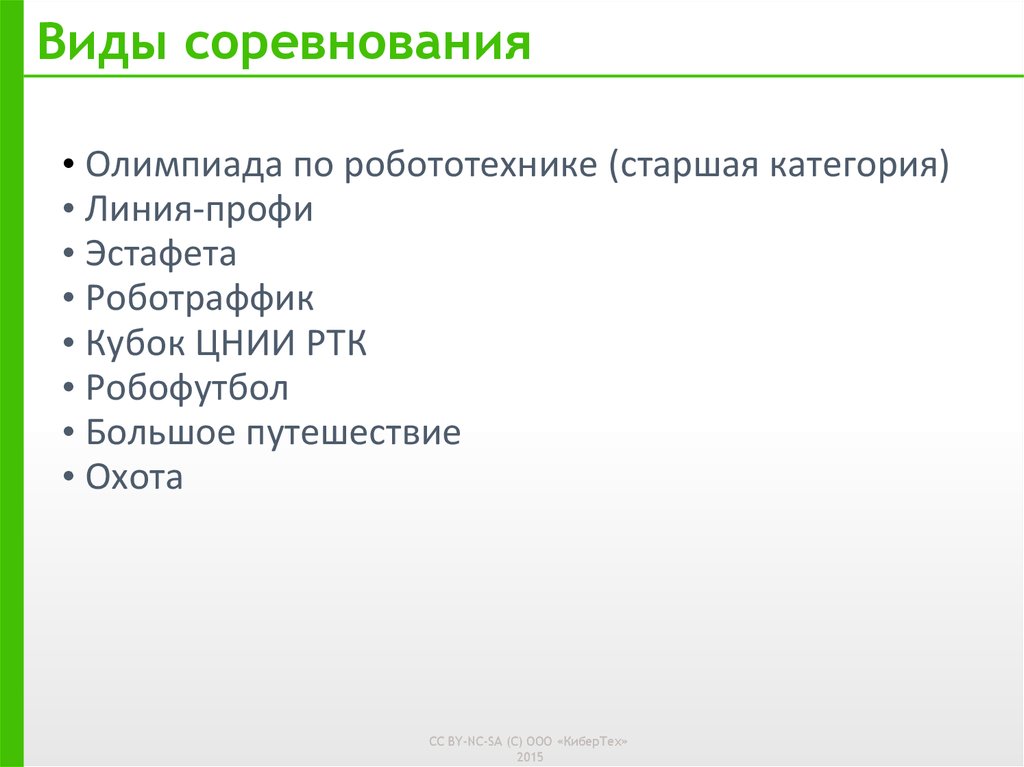 Виды соревнования

• Олимпиада по робототехнике (старшая категория)
• Линия-профи
• Эстафета
• Роботраффик
• Кубок ЦНИИ РТК
• Робофутбол
• Большое путешествие
• Охота

CC BY-NC-SA (C) ООО «КиберТех» 2015